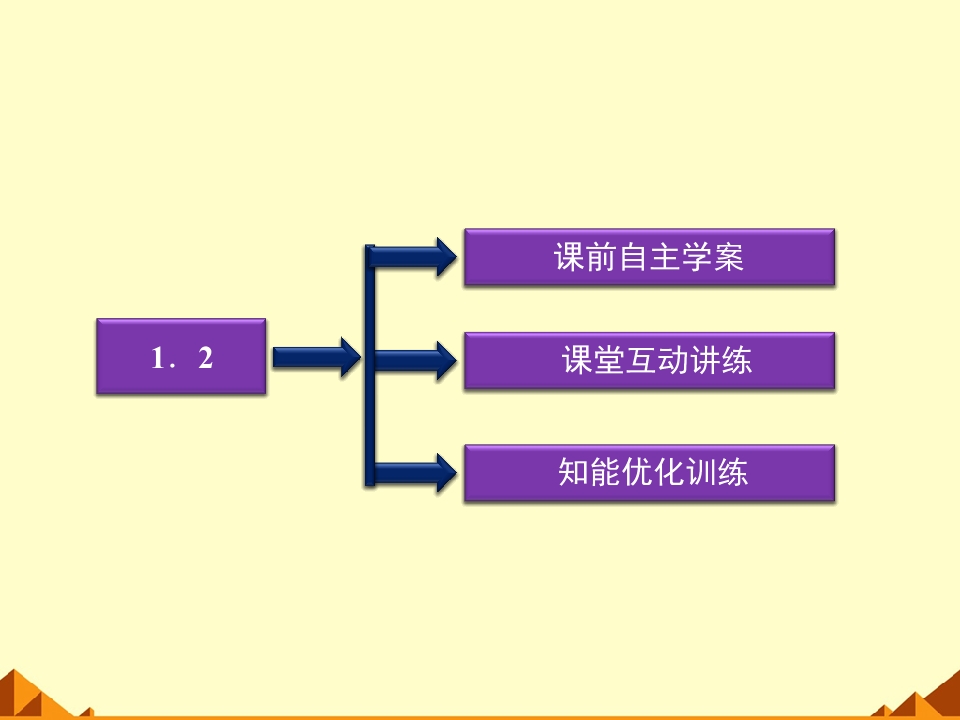 1．2

课前自主学案

课堂互动讲练

知能优化训练